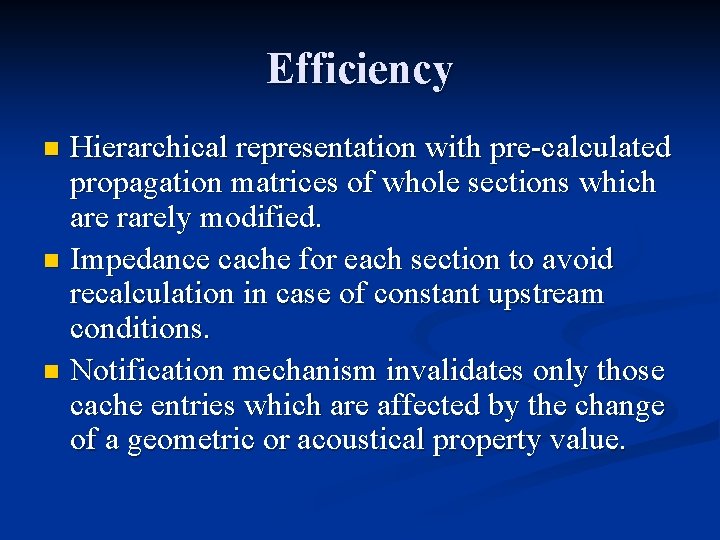 Efficiency

- Hierarchical representation with pre-calculated propagation matrices of whole sections which are rarely modified.
- Impedance cache for each section to avoid recalculation in case of constant upstream conditions.
- Notification mechanism invalidates only those cache entries which are affected by the change of a geometric or acoustical property value.